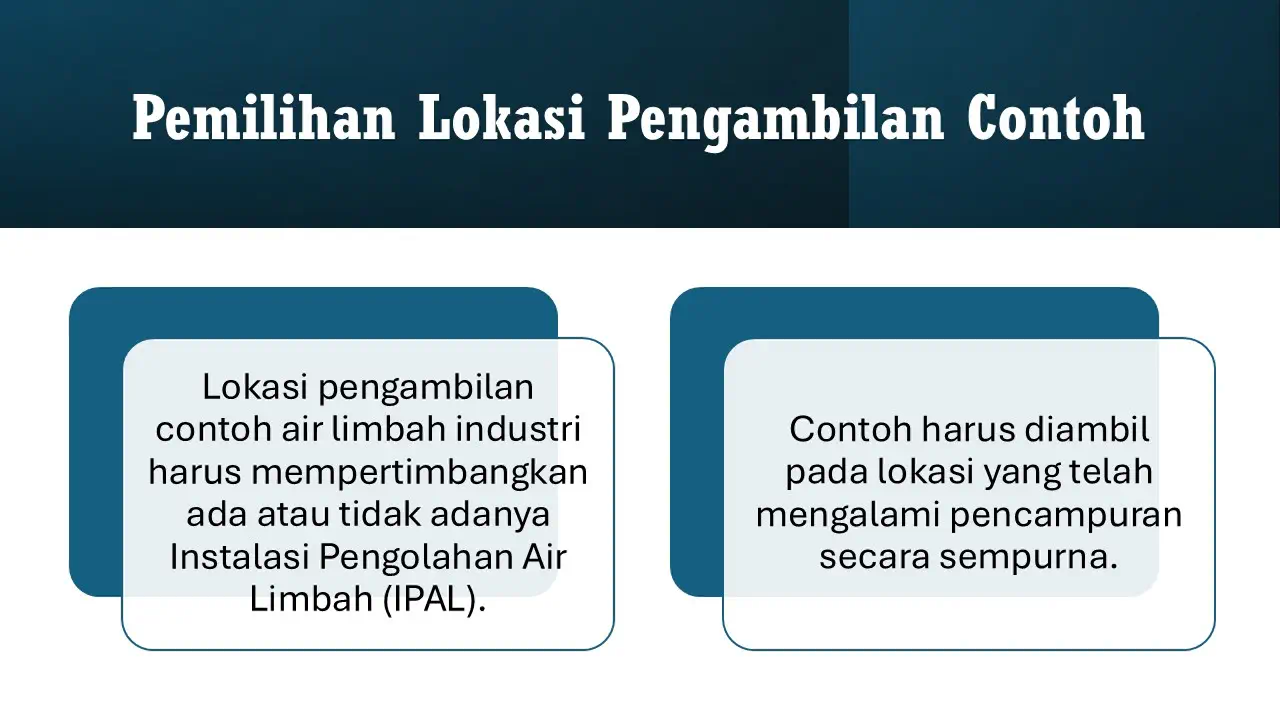 Pemilihan Lokasi Pengambilan Contoh

Lokasi pengambilan contoh air limbah industri harus mempertimbangkan ada atau tidak adanya Instalasi Pengolahan Air Limbah (IPAL).

Contoh harus diambil pada lokasi yang telah mengalami pencampuran secara sempurna.